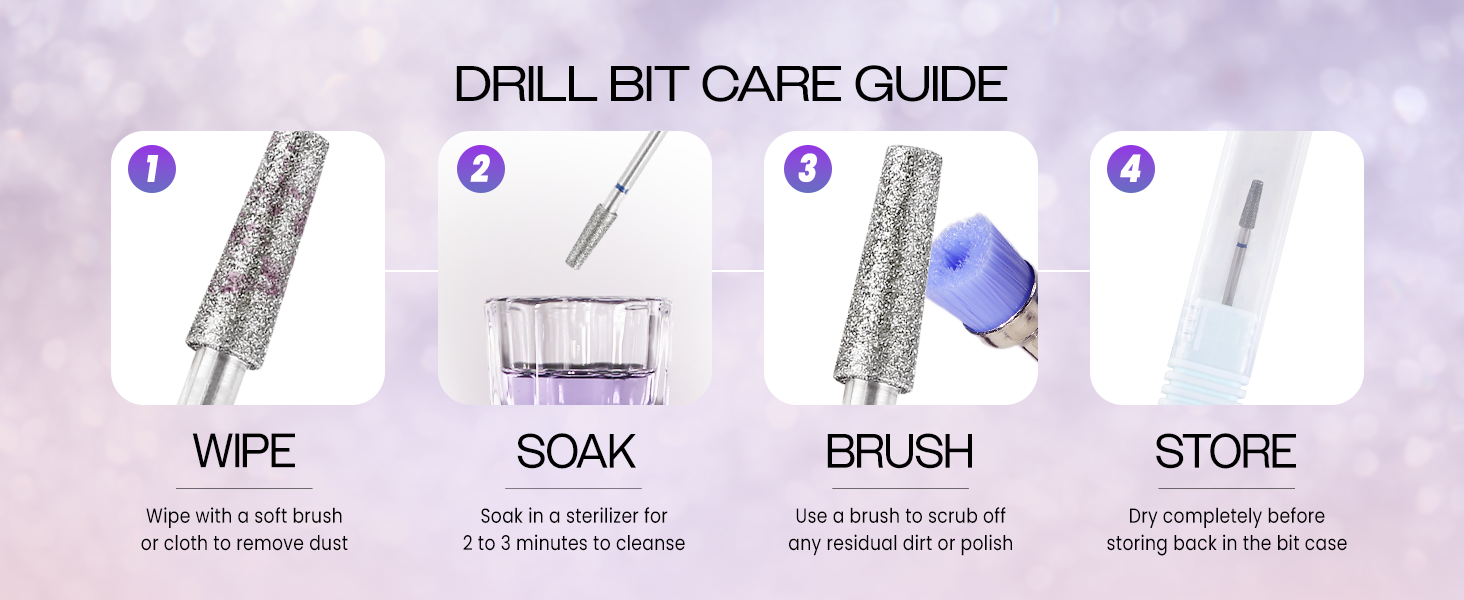 DRILL BIT CARE GUIDE

1

WIPE

Wipe with a soft brush or cloth to remove dust

2

SOAK

Soak in a sterilizer for 2 to 3 minutes to cleanse

3

BRUSH

Use a brush to scrub off any residual dirt or polish

4

STORE

Dry completely before storing back in the bit case